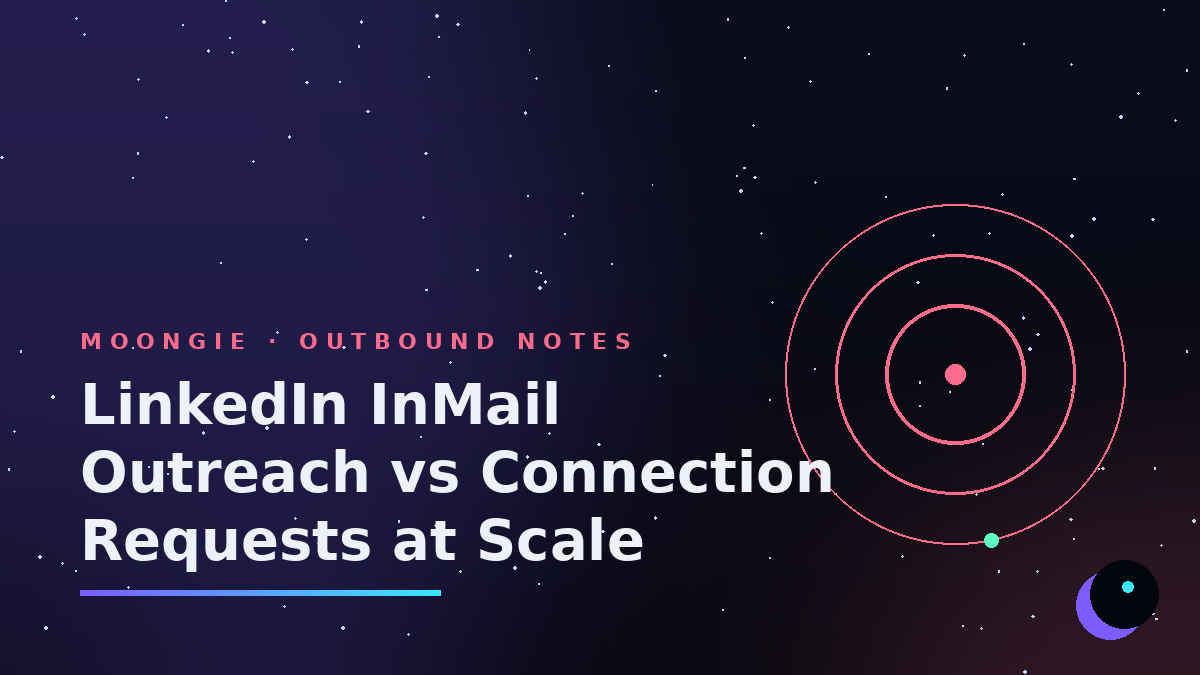 MOONGIE · OUTBOUND NOTES

LinkedIn InMail Outreach vs Connection Requests at Scale